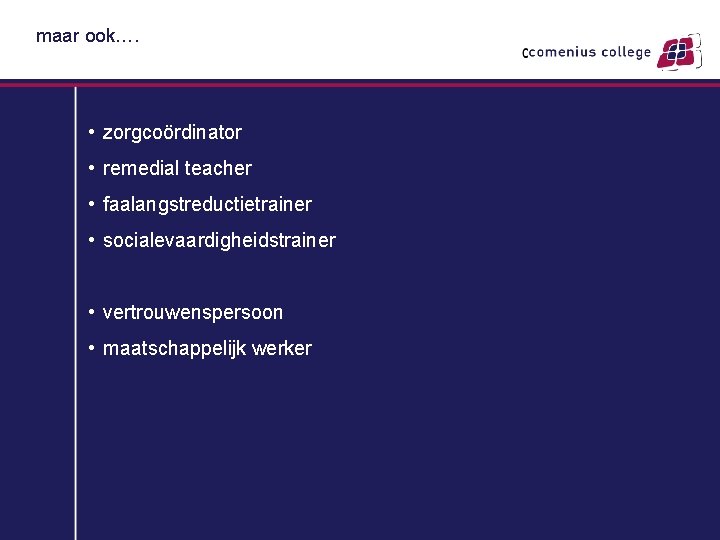 maar ook….

ccomenius college

• zorgcoördinator
• remedial teacher
• faalangstreductietrainer
• socialevaardigheidstrainer

• vertrouwenspersoon
• maatschappelijk werker